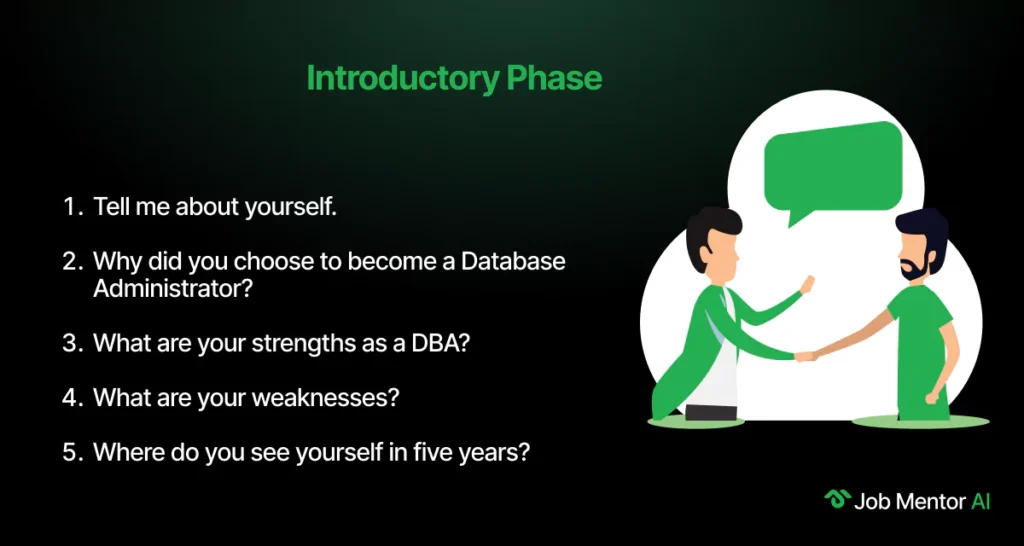 Introductory Phase

1. Tell me about yourself.

2. Why did you choose to become a Database Administrator?

3. What are your strengths as a DBA?

4. What are your weaknesses?

5. Where do you see yourself in five years?

Job Mentor AI